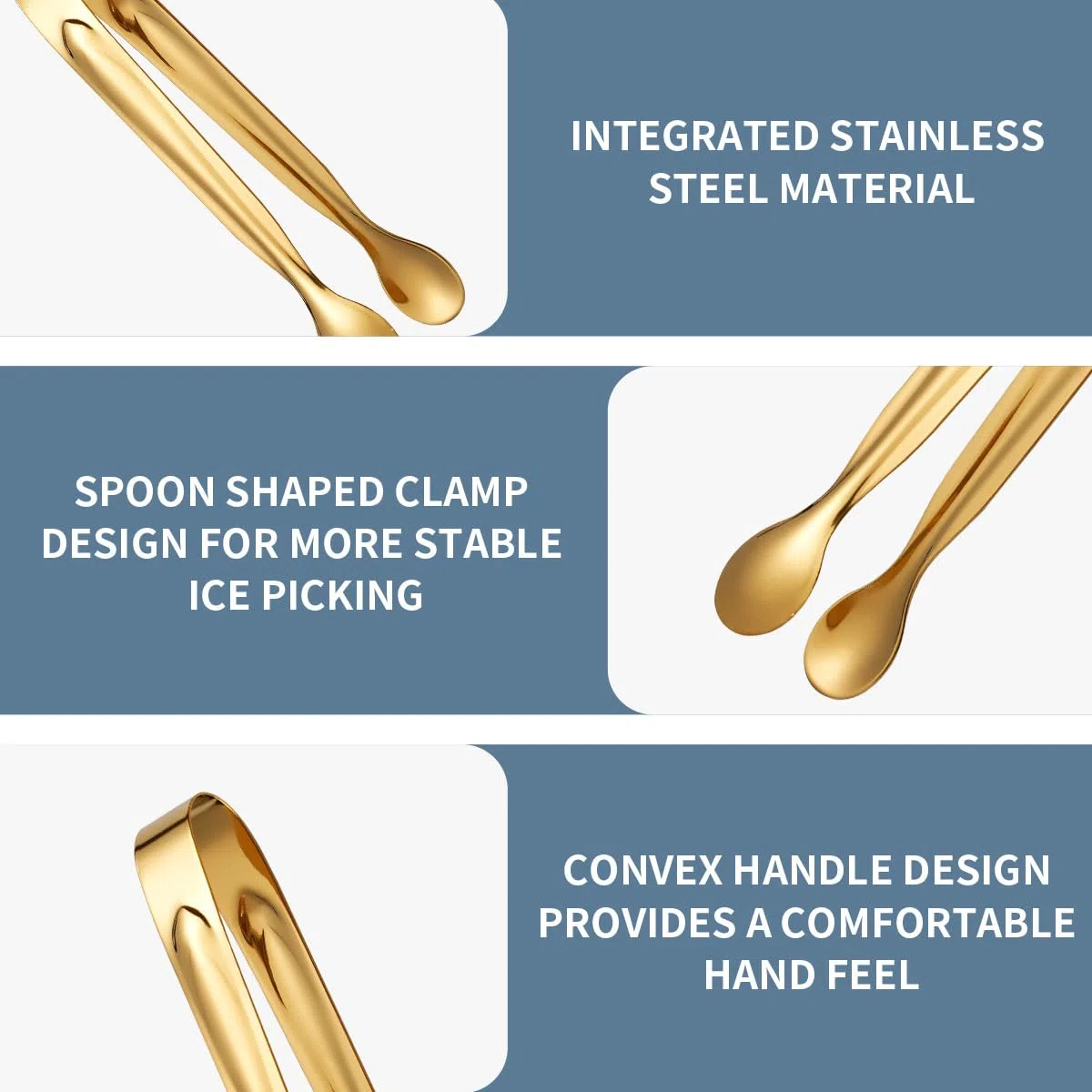 INTEGRATED STAINLESS STEEL MATERIAL

SPOON SHAPED CLAMP DESIGN FOR MORE STABLE ICE PICKING

CONVEX HANDLE DESIGN PROVIDES A COMFORTABLE HAND FEEL